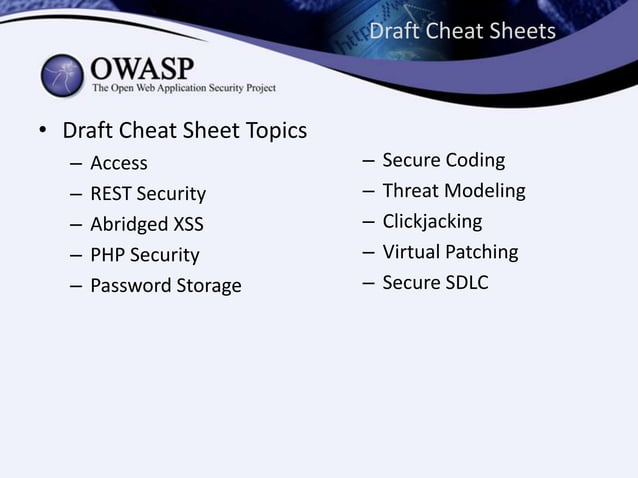 Draft Cheat Sheets

OWASP
The Open Web Application Security Project

• Draft Cheat Sheet Topics
– Access
– REST Security
– Abridged XSS
– PHP Security
– Password Storage

– Secure Coding
– Threat Modeling
– Clickjacking
– Virtual Patching
– Secure SDLC